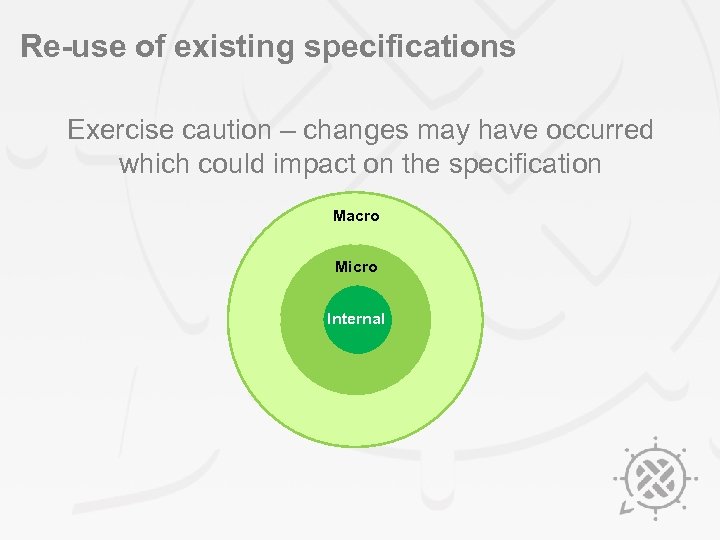 Re-use of existing specifications

Exercise caution – changes may have occurred which could impact on the specification

Macro

Micro

Internal